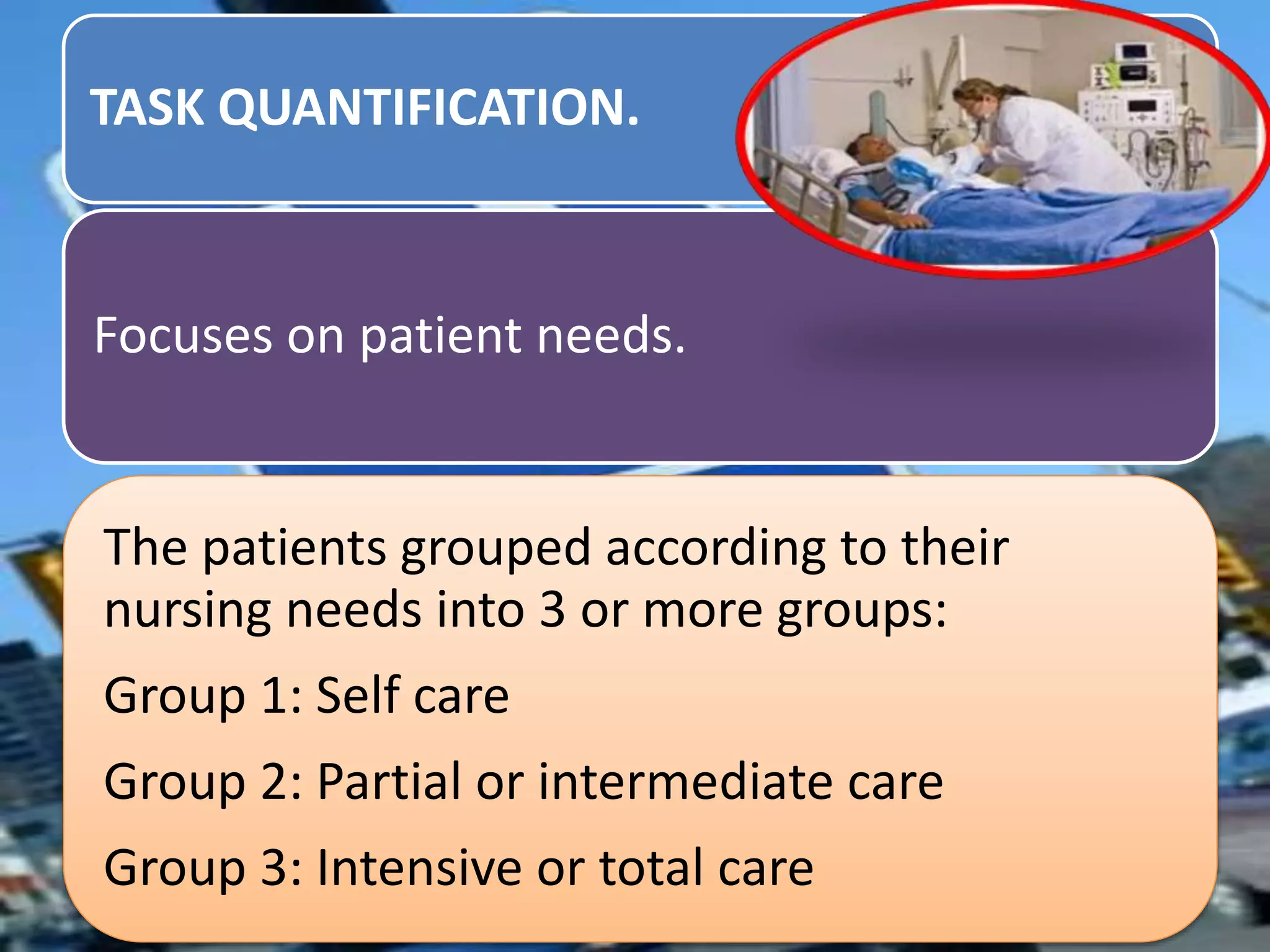 TASK QUANTIFICATION.

Focuses on patient needs.

The patients grouped according to their nursing needs into 3 or more groups:

Group 1: Self care

Group 2: Partial or intermediate care

Group 3: Intensive or total care